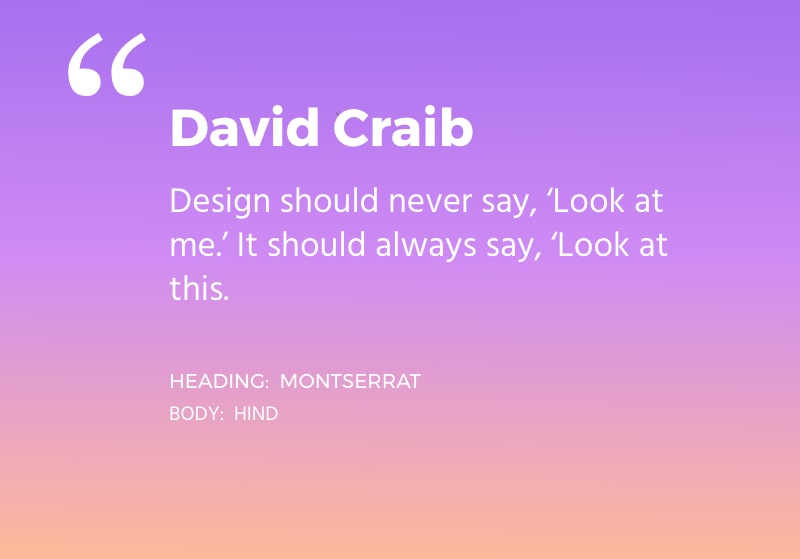 “

David Craib

Design should never say, ‘Look at me.’ It should always say, ‘Look at this.

HEADING: MONTSERRAT
BODY: HIND